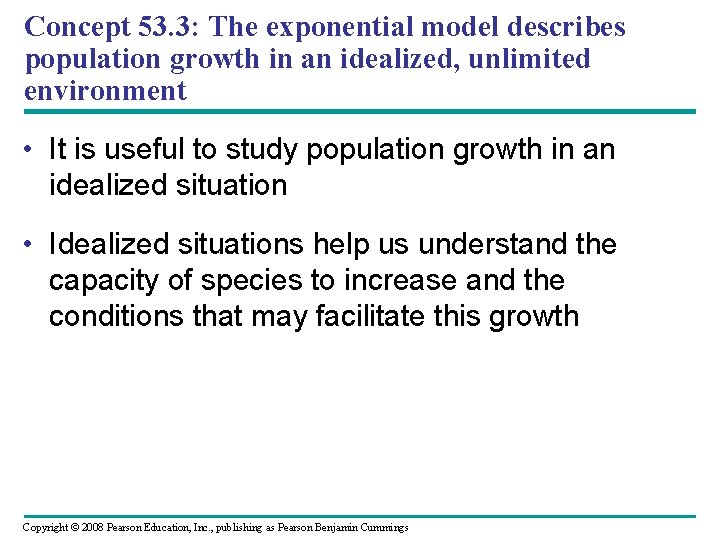 Concept 53.3: The exponential model describes population growth in an idealized, unlimited environment

• It is useful to study population growth in an idealized situation

• Idealized situations help us understand the capacity of species to increase and the conditions that may facilitate this growth

Copyright © 2008 Pearson Education, Inc., publishing as Pearson Benjamin Cummings